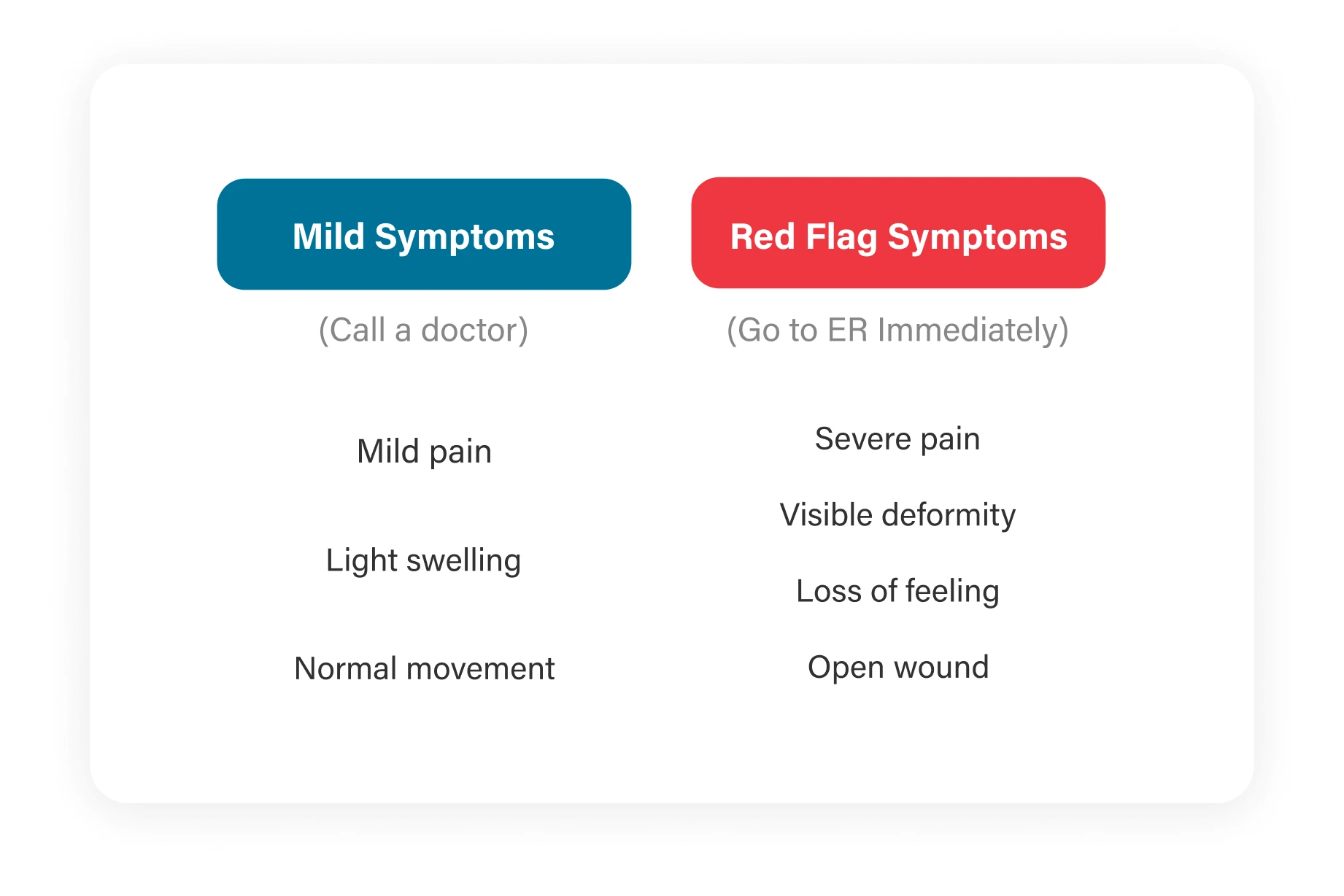 Mild Symptoms

(Call a doctor)

Mild pain

Light swelling

Normal movement

Red Flag Symptoms

(Go to ER Immediately)

Severe pain

Visible deformity

Loss of feeling

Open wound